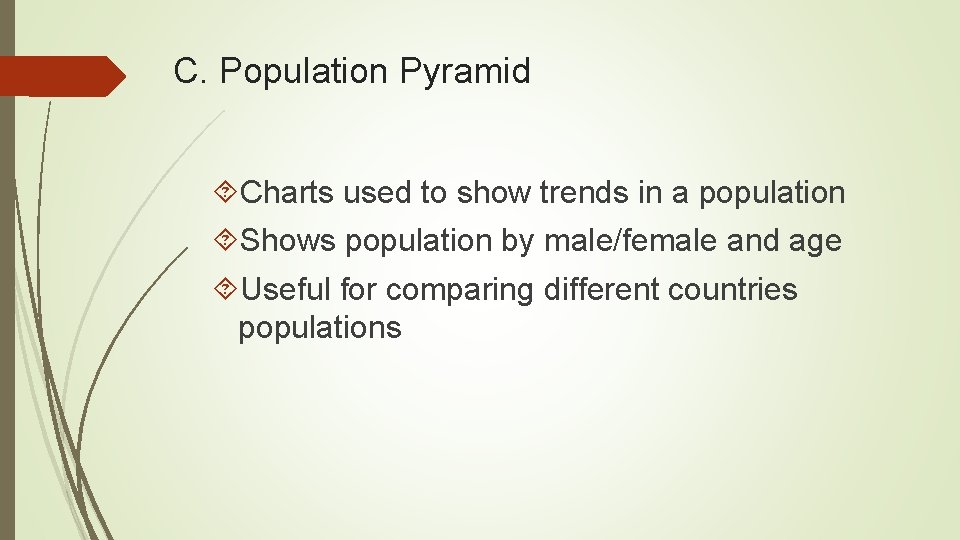 C. Population Pyramid

Charts used to show trends in a population

Shows population by male/female and age

Useful for comparing different countries populations